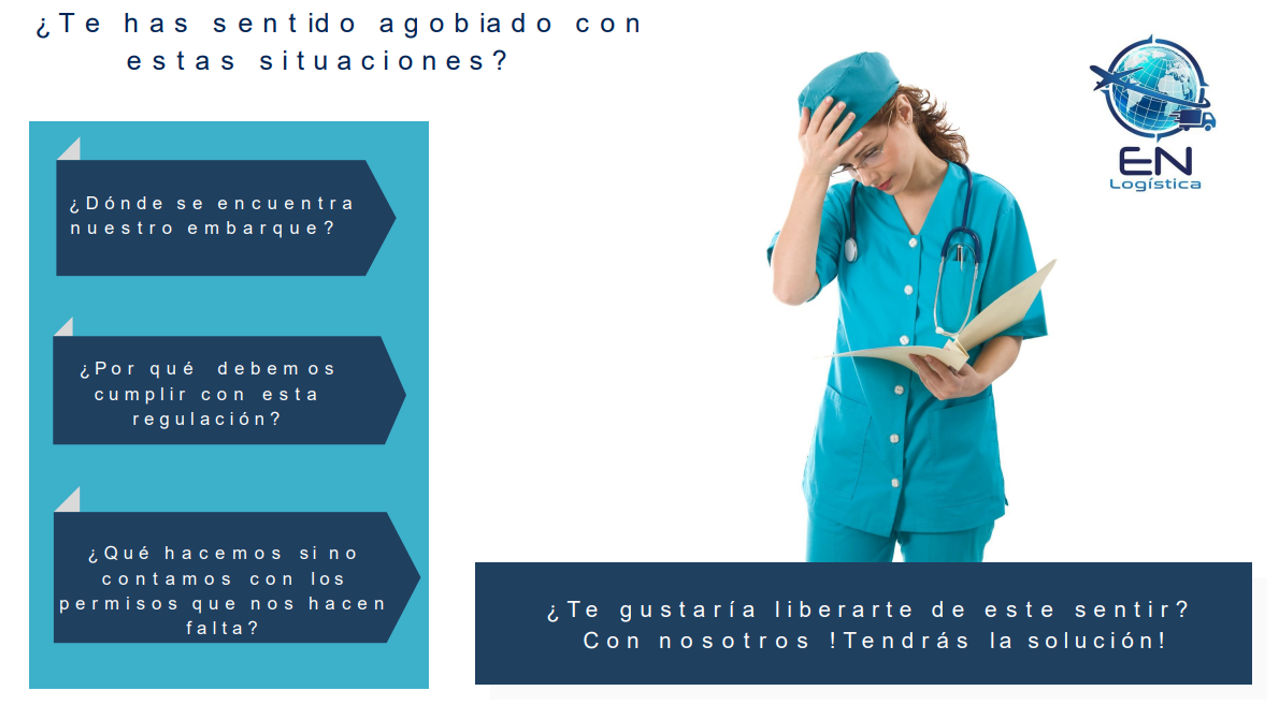 ¿Te has sentido agobiado con estas situaciones?

EN Logística

¿Dónde se encuentra nuestro embarque?

¿Por qué debemos cumplir con esta regulación?

¿Qué hacemos si no contamos con los permisos que nos hacen falta?

¿Te gustaría liberarte de este sentir? Con nosotros !Tendrás la solución!